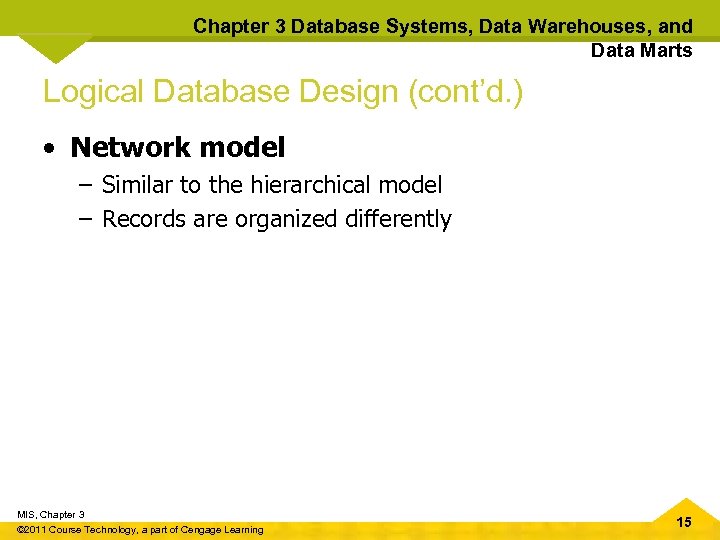 Chapter 3 Database Systems, Data Warehouses, and Data Marts

Logical Database Design (cont'd.)

• Network model
– Similar to the hierarchical model
– Records are organized differently

MIS, Chapter 3
©2011 Course Technology, a part of Cengage Learning

15